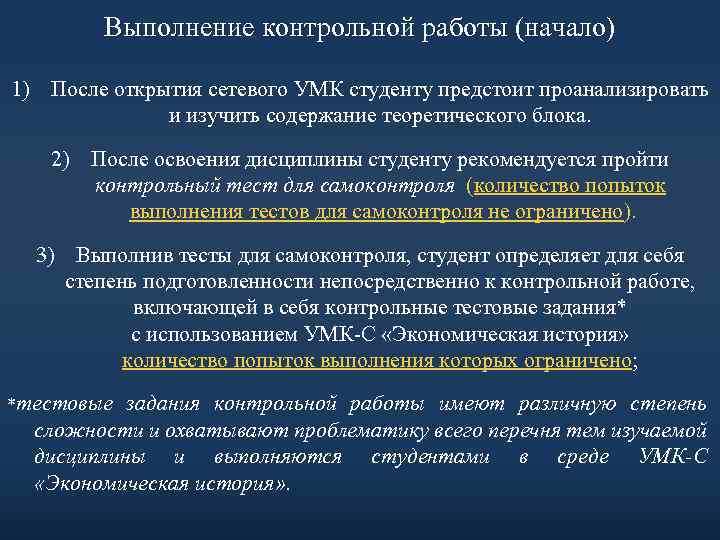 Выполнение контрольной работы (начало)

1) После открытия сетевого УМК студенту предстоит проанализировать и изучить содержание теоретического блока.

2) После освоения дисциплины студенту рекомендуется пройти контрольный тест для самоконтроля (количество попыток выполнения тестов для самоконтроля не ограничено).

3) Выполнив тесты для самоконтроля, студент определяет для себя степень подготовленности непосредственно к контрольной работе, включающей в себя контрольные тестовые задания* с использованием УМК-С «Экономическая история» количество попыток выполнения которых ограничено;

*тестовые задания контрольной работы имеют различную степень сложности и охватывают проблематику всего перечня тем изучаемой дисциплины и выполняются студентами в среде УМК-С «Экономическая история».